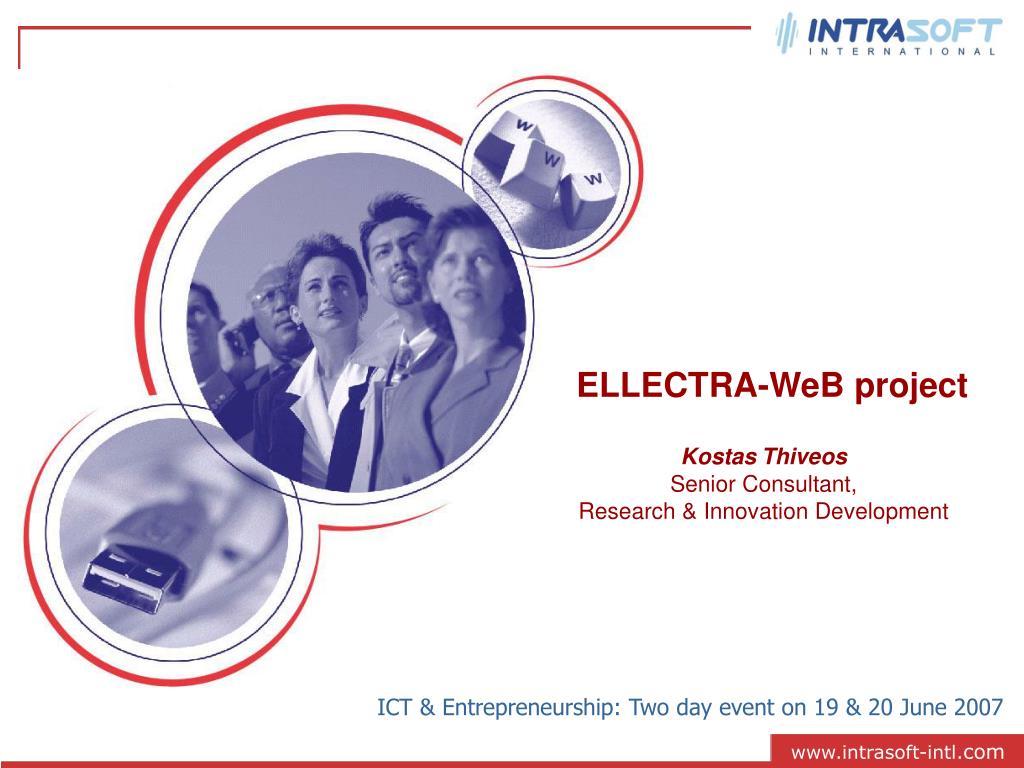 INTRASOFT
INTERNATIONAL

W
W
W

ELLECTRA-WeB project

Kostas Thiveos
Senior Consultant,
Research & Innovation Development

ICT & Entrepreneurship: Two day event on 19 & 20 June 2007

www.intrasoft-intl.com